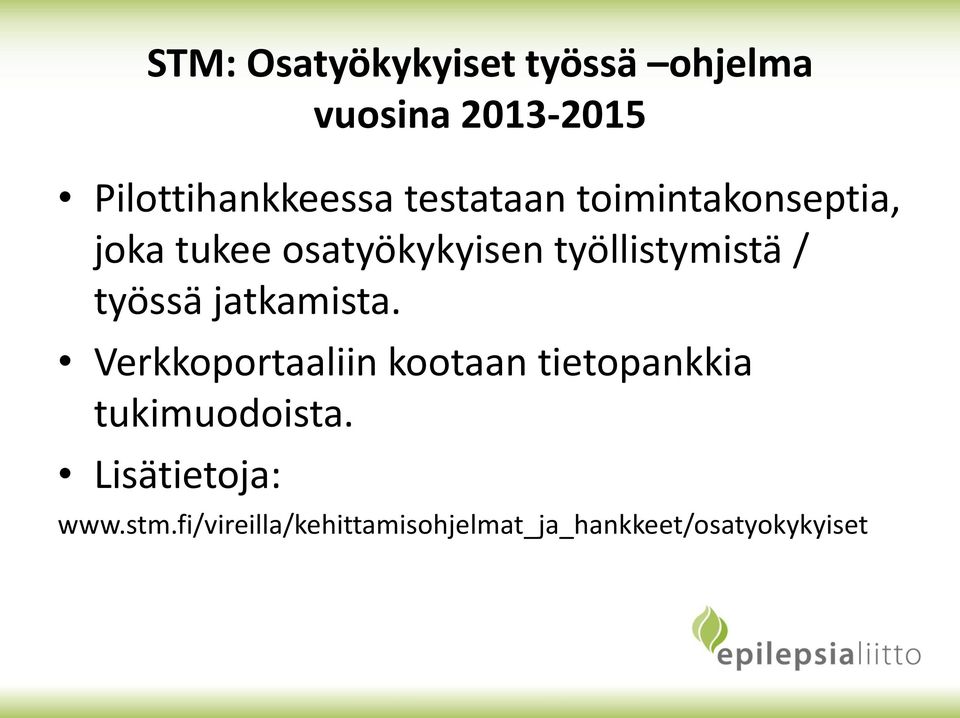 STM: Osatyökykyiset työssä –ohjelma vuosina 2013-2015

• Pilottihankkeessa testataan toimintakonseptia, joka tukee osatyökykyisen työllistymistä / työssä jatkamista.

• Verkkoportaaliin kootaan tietopankkia tukimuodoista.

• Lisätietoja:

www.stm.fi/vireilla/kehittamisohjelmat_ja_hankkeet/osatyokykyiset

epilepsialiitto